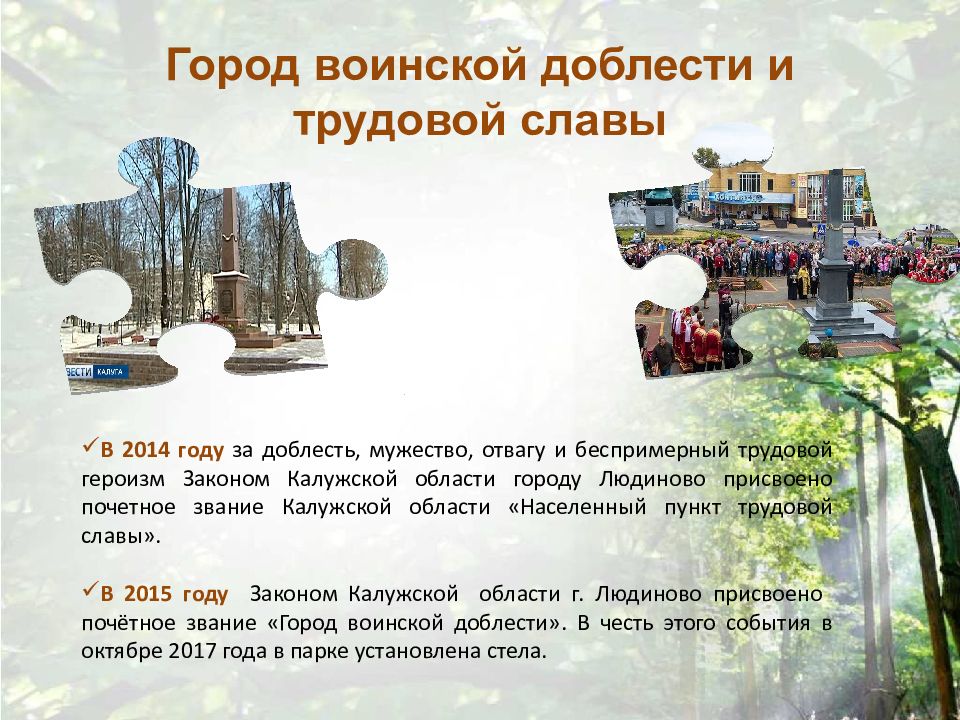 Город воинской доблести и трудовой славы

ВЕСТИ КАЛУГА

✓В 2014 году за доблесть, мужество, отвагу и беспримерный трудовой героизм Законом Калужской области городу Людиново присвоено почетное звание Калужской области «Населенный пункт трудовой славы».

✓В 2015 году Законом Калужской области г. Людиново присвоено почётное звание «Город воинской доблести». В честь этого события в октябре 2017 года в парке установлена стела.